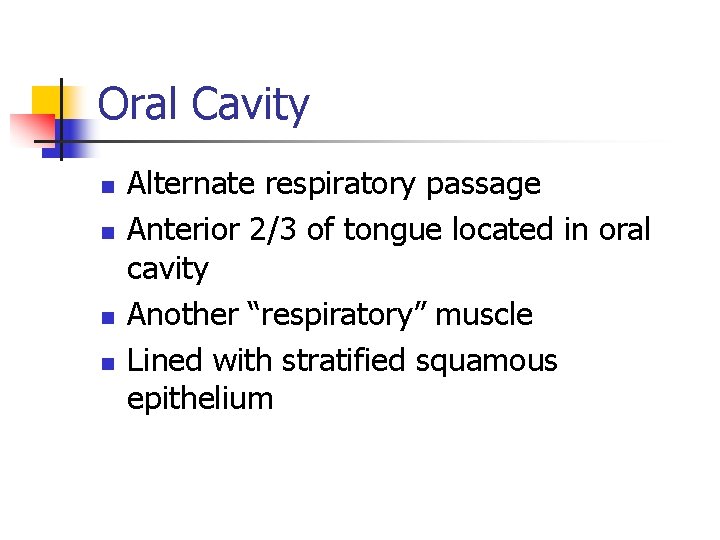 Oral Cavity

- Alternate respiratory passage
- Anterior 2/3 of tongue located in oral cavity
- Another “respiratory” muscle
- Lined with stratified squamous epithelium